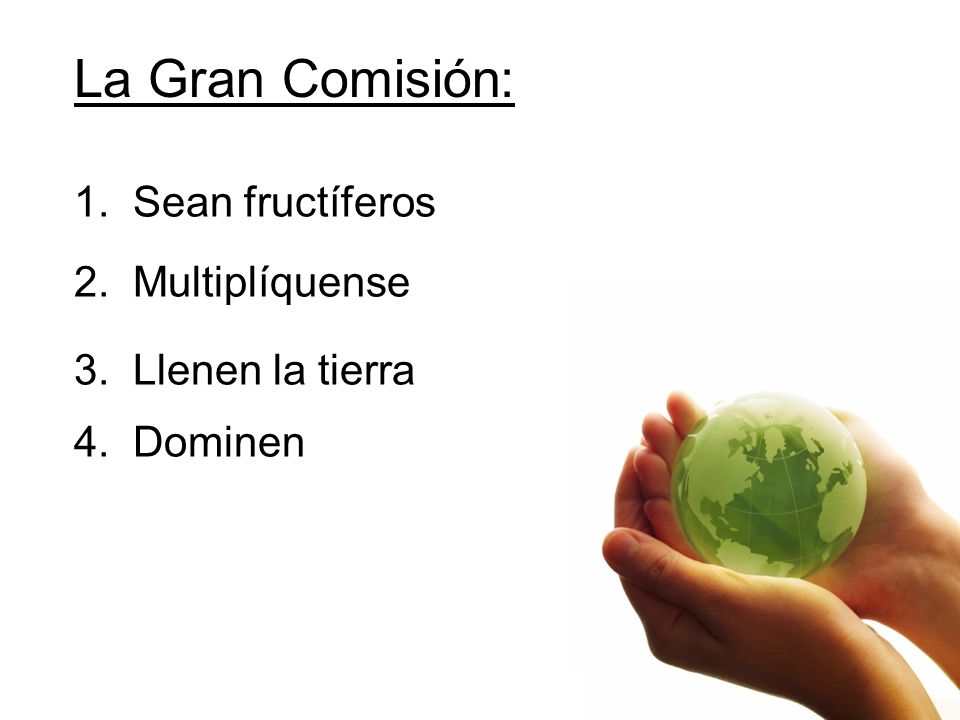 La Gran Comisión:

1. Sean fructíferos
2. Multiplíquense
3. Llenen la tierra
4. Dominen